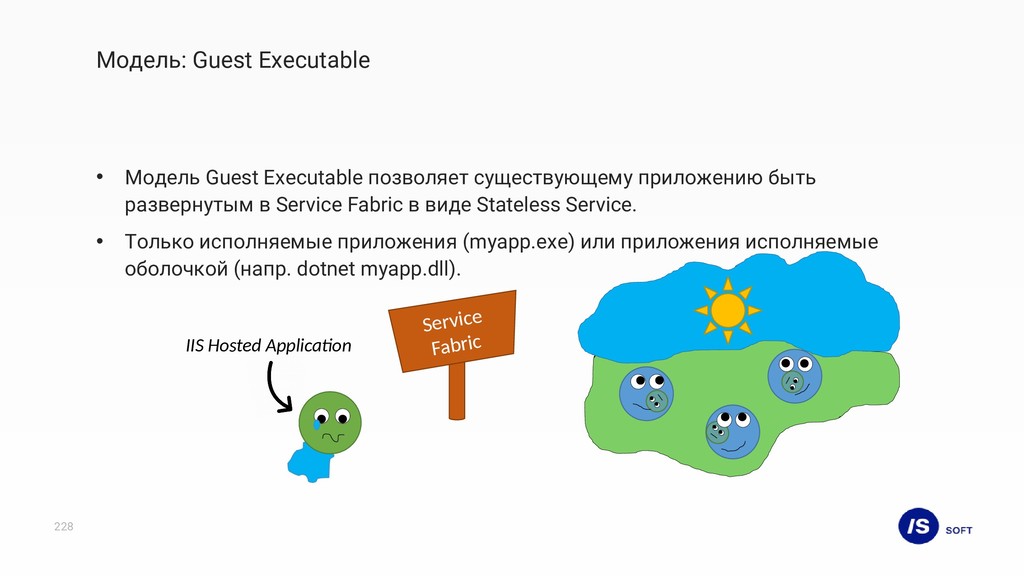 Модель: Guest Executable

• Модель Guest Executable позволяет существующему приложению быть развернутым в Service Fabric в виде Stateless Service.

• Только исполняемые приложения (myapp.exe) или приложения исполняемые оболочкой (напр. dotnet myapp.dll).

IIS Hosted Application

Service Fabric

228

IS SOFT